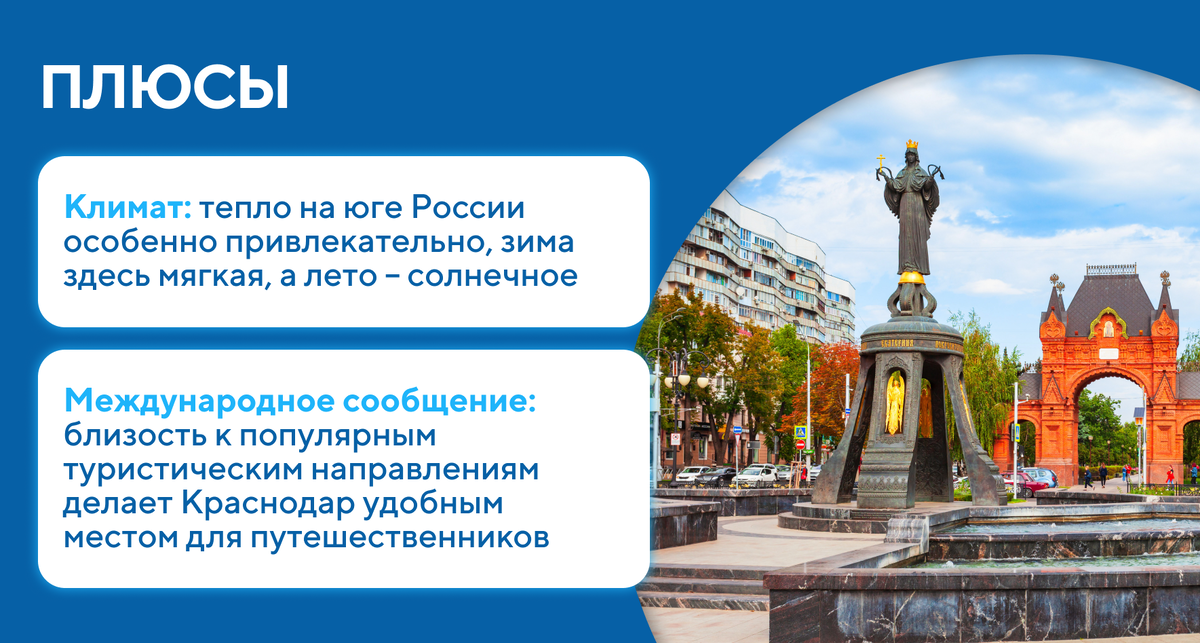 ПЛЮСЫ

Климат: тепло на юге России особенно привлекательно, зима здесь мягкая, а лето – солнечное

Международное сообщение: близость к популярным туристическим направлениям делает Краснодар удобным местом для путешественников